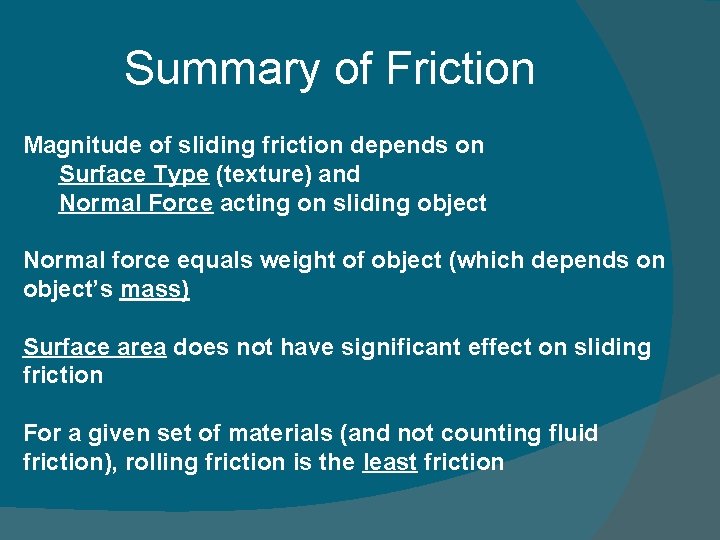 Summary of Friction

Magnitude of sliding friction depends on
Surface Type (texture) and
Normal Force acting on sliding object

Normal force equals weight of object (which depends on object's mass)

Surface area does not have significant effect on sliding friction

For a given set of materials (and not counting fluid friction), rolling friction is the least friction